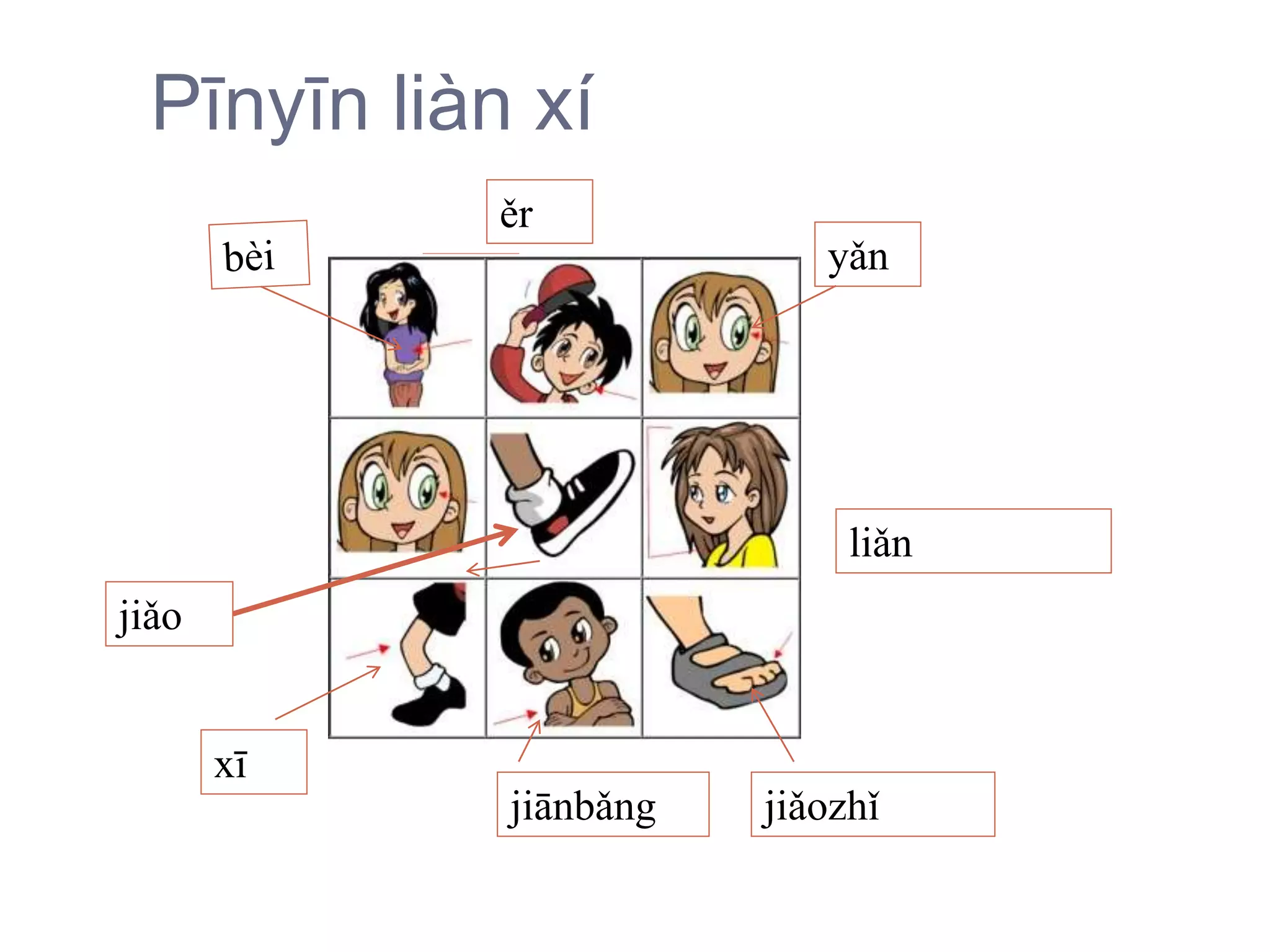 Pīnyīn liàn xí

ěr

bèi

yǎn

liǎn

jiǎo

xī

jiānbǎng

jiǎozhǐ